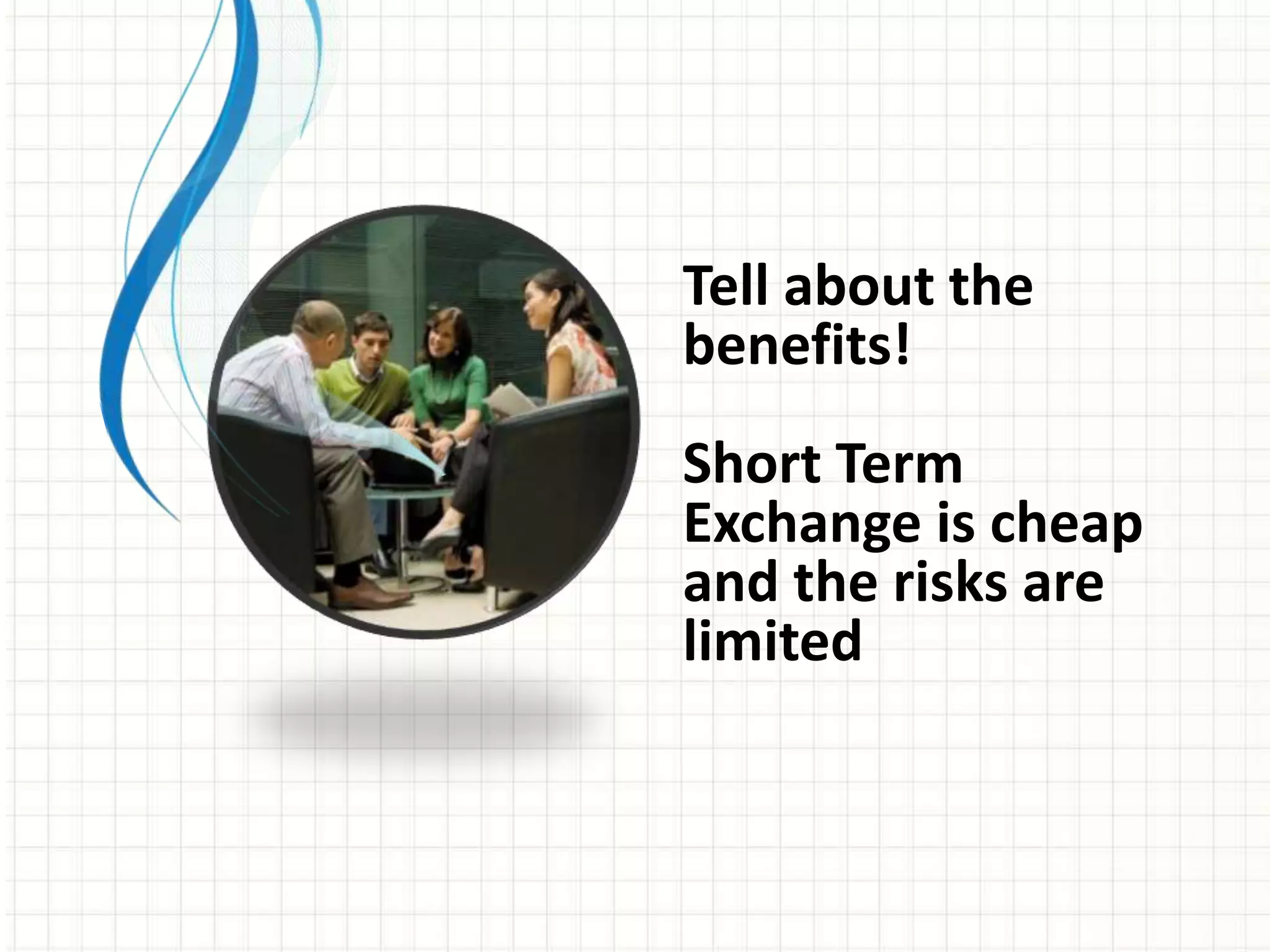 Tell about the benefits!

Short Term Exchange is cheap and the risks are limited